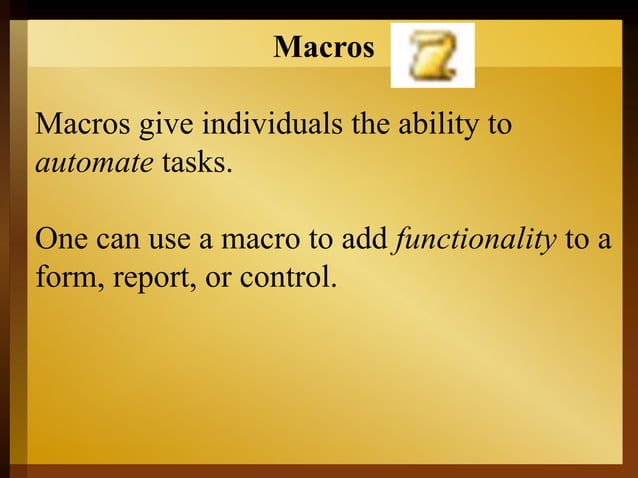 Macros

Macros give individuals the ability to automate tasks.

One can use a macro to add functionality to a form, report, or control.